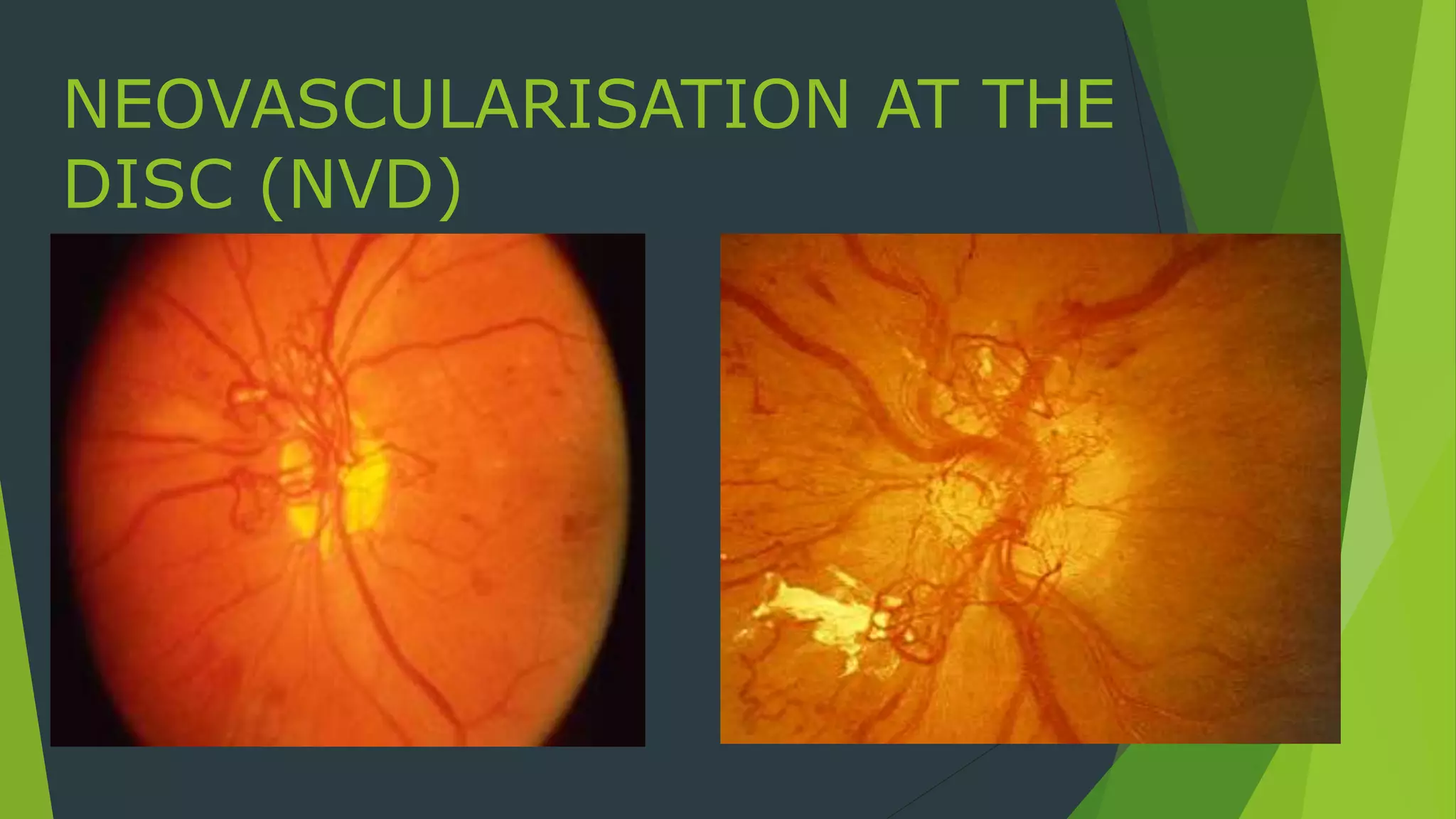 NEOVASCULARISATION AT THE DISC (NVD)